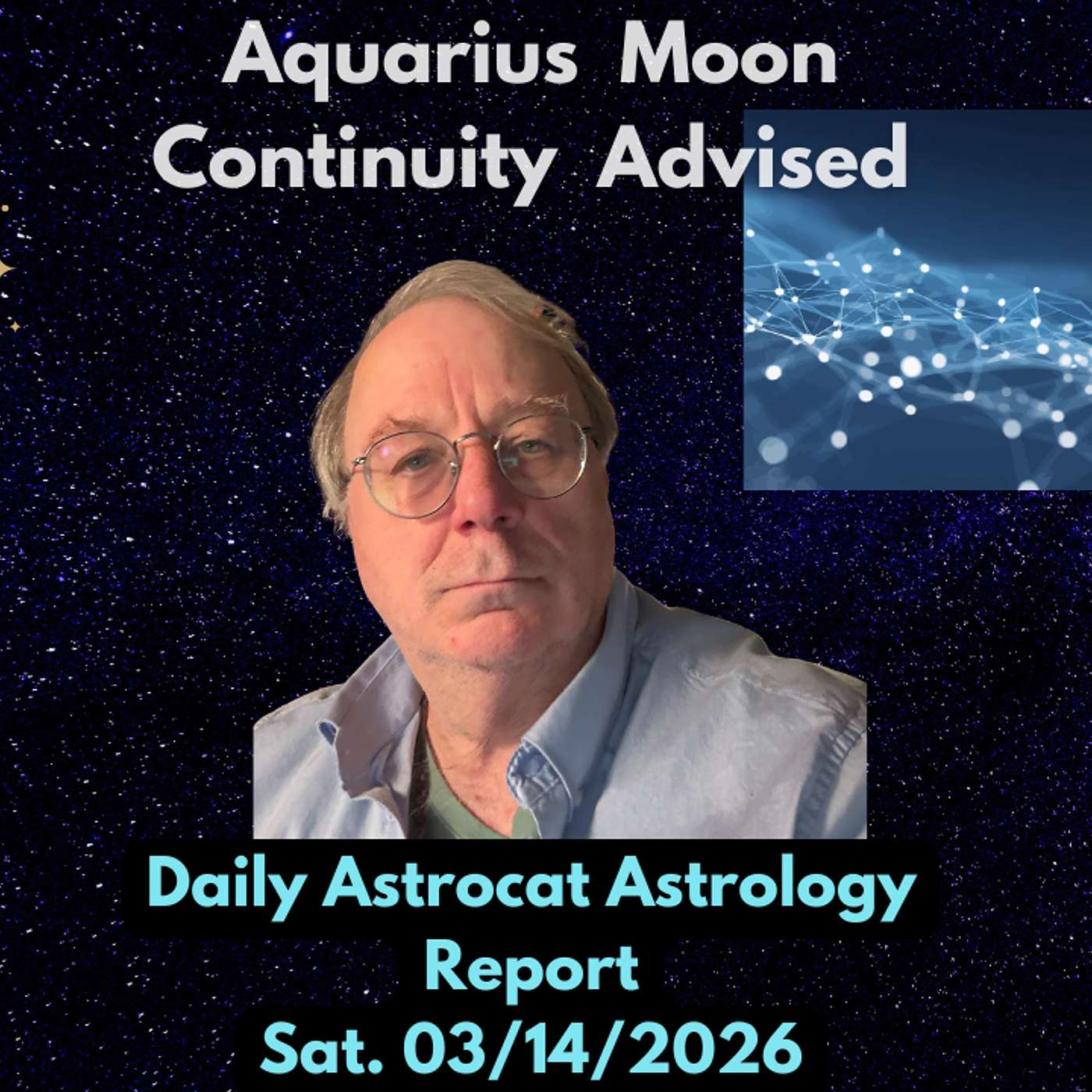 Aquarius Moon
Continuity Advised

Daily Astrocat Astrology Report
Sat. 03/14/2026